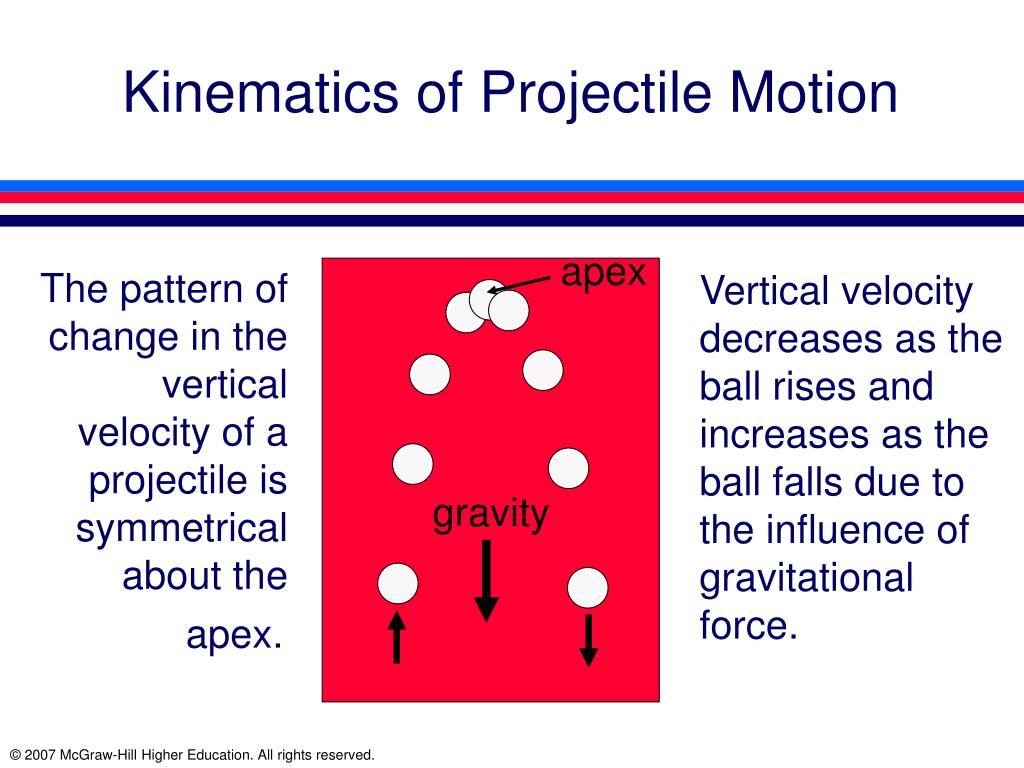 Kinematics of Projectile Motion

The pattern of change in the vertical velocity of a projectile is symmetrical about the apex.

apex

gravity

Vertical velocity decreases as the ball rises and increases as the ball falls due to the influence of gravitational force.

© 2007 McGraw-Hill Higher Education. All rights reserved.